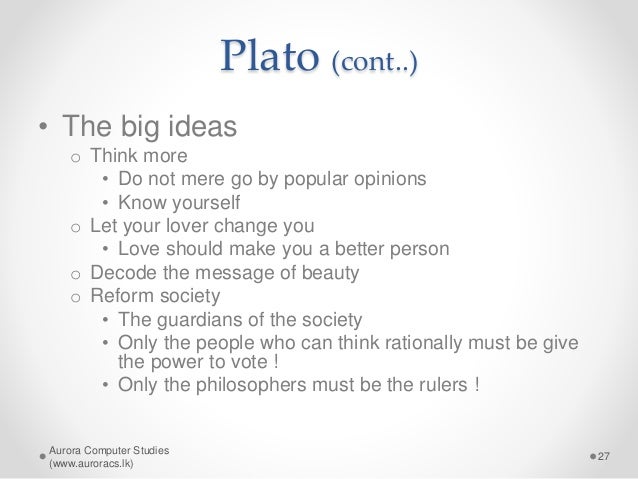 Plato (cont..)

• The big ideas
o Think more
• Do not mere go by popular opinions
• Know yourself
o Let your lover change you
• Love should make you a better person
o Decode the message of beauty
o Reform society
• The guardians of the society
• Only the people who can think rationally must be give the power to vote !
• Only the philosophers must be the rulers !

Aurora Computer Studies
(www.auroracs.lk)

27